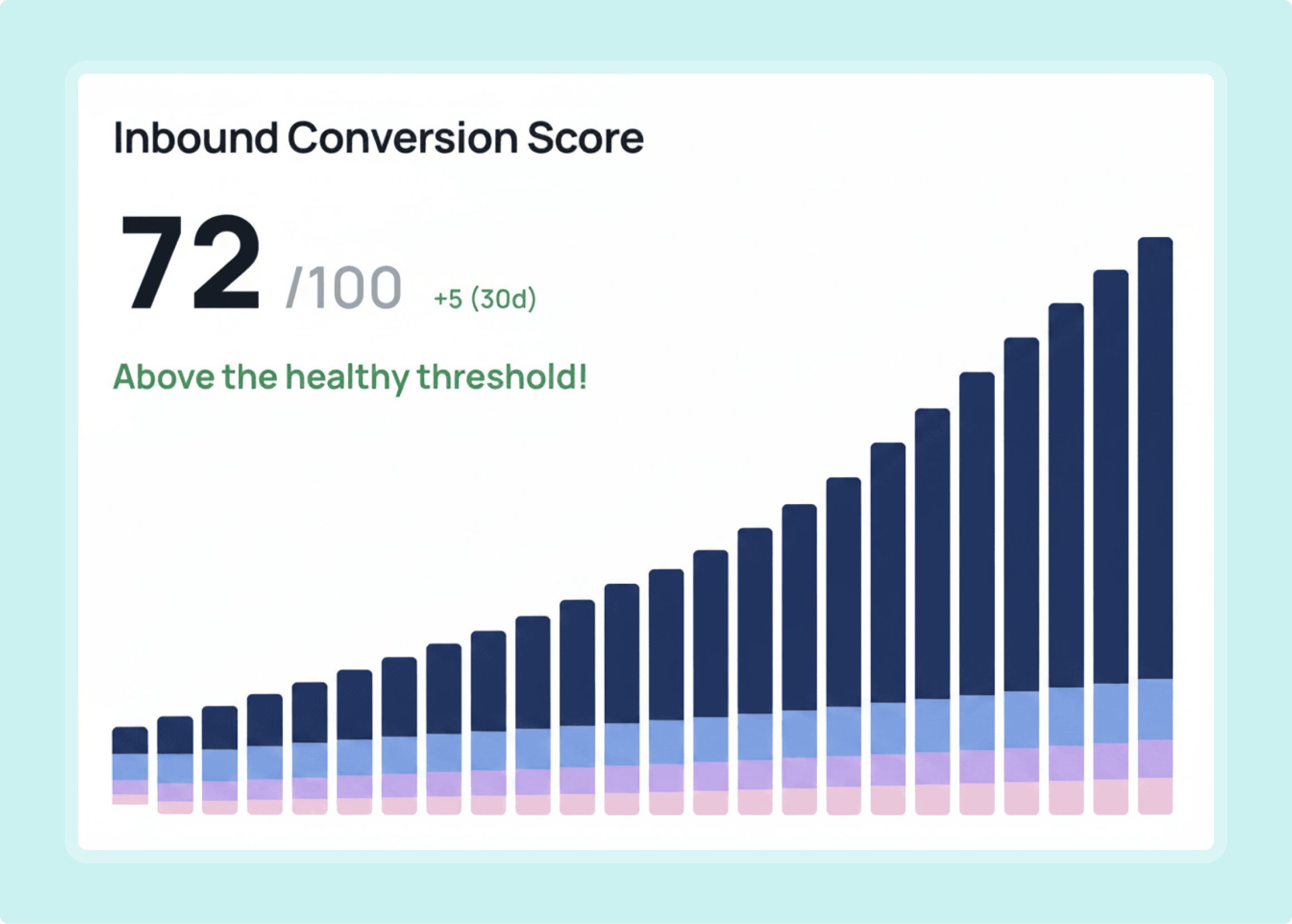 Inbound Conversion Score

72 /100 +5 (30d)

Above the healthy threshold!